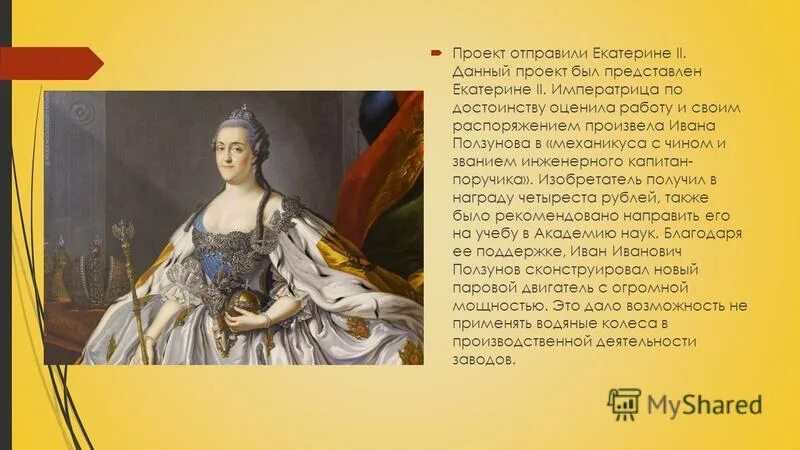 Проект отправили Екатерине II. Данный проект был представлен Екатерине II. Императрица по достоинству оценила работу и своим распоряжением произвела Ивана Ползунова в «механикуса с чином и званием инженерного капитан-поручика». Изобретатель получил в награду четыреста рублей, также было рекомендовано направить его на учебу в Академию наук. Благодаря ее поддержке, Иван Иванович Ползунов сконструировал новый паровой двигатель с огромной мощностью. Это дало возможность не применять водяные колеса в производственной деятельности заводов.

MyShared